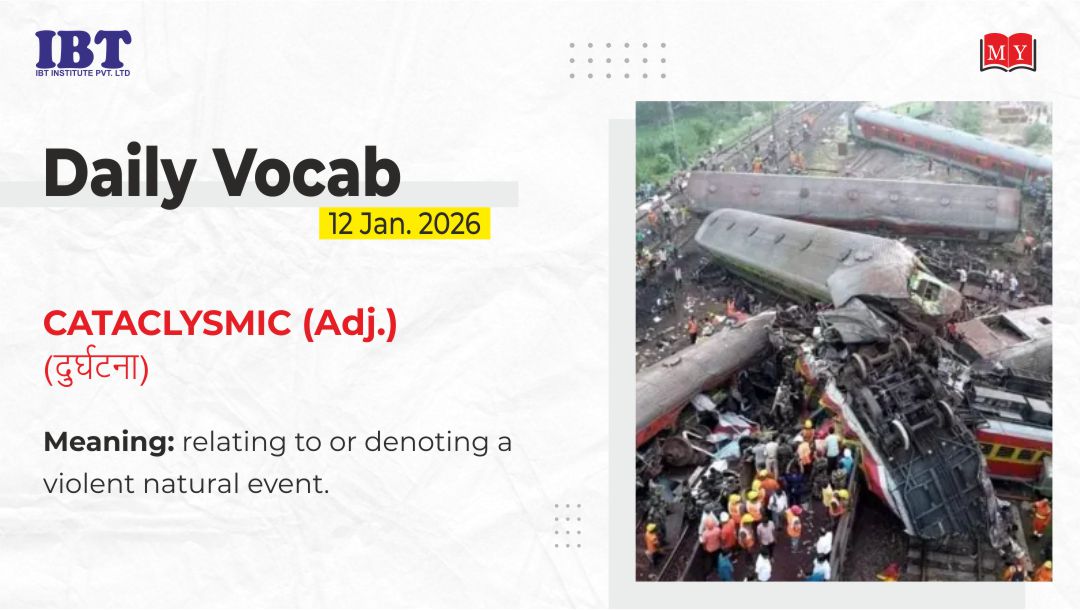 IBT
IBT INSTITUTE PVT. LTD

MY

Daily Vocab
12 Jan. 2026

CATACLYSMIC (Adj.)
(दुर्घटना)

Meaning: relating to or denoting a violent natural event.